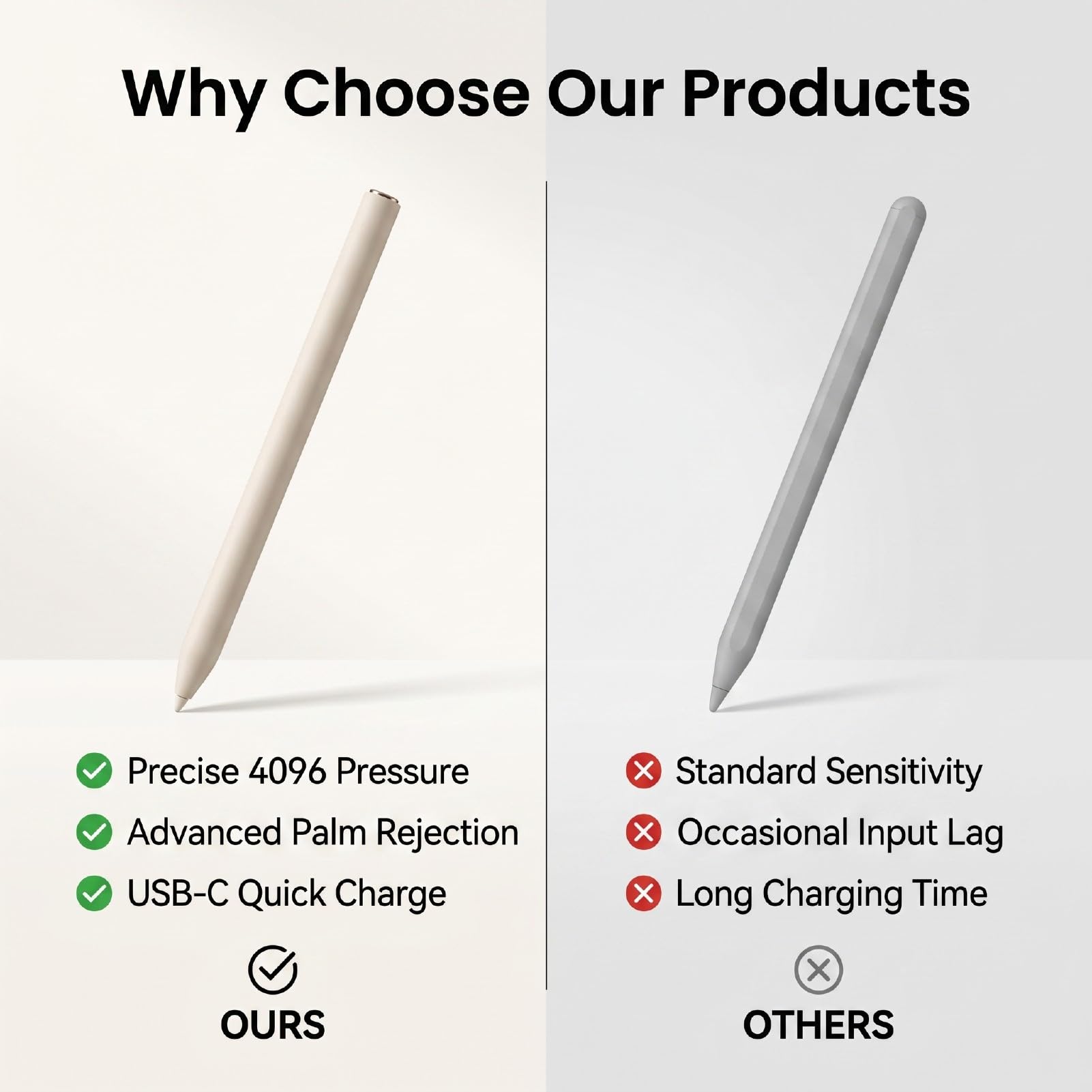 Why Choose Our Products

Precise 4096 Pressure
Advanced Palm Rejection
USB-C Quick Charge

OURS

Standard Sensitivity
Occasional Input Lag
Long Charging Time

OTHERS